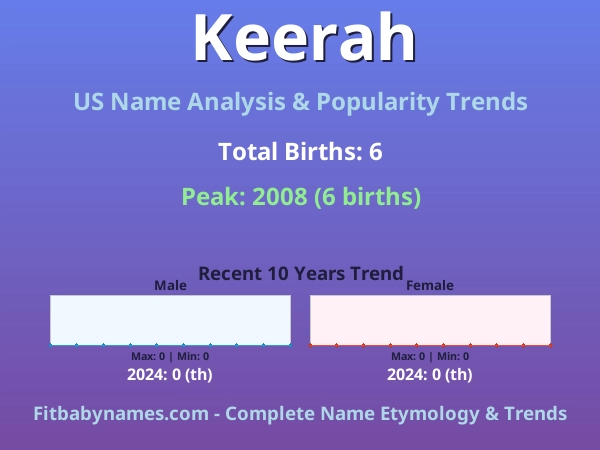 Keerah

US Name Analysis & Popularity Trends

Total Births: 6

Peak: 2008 (6 births)

Recent 10 Years Trend

Male

Max: 0 | Min: 0

2024: 0 (th)

Female

Max: 0 | Min: 0

2024: 0 (th)

Fitbabynames.com - Complete Name Etymology & Trends